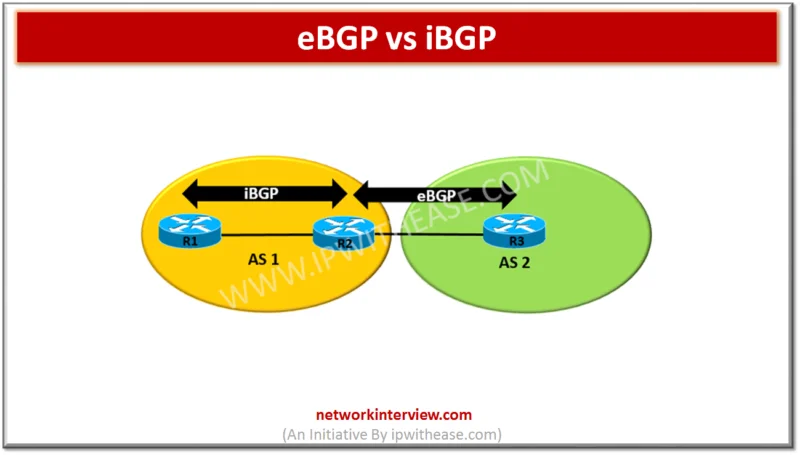 eBGP vs iBGP

iBGP

eBGP

R1

R2

R3

AS 1

AS 2

WWW.IPWITHEASE.COM

networkinterview.com
(An Initiative By ipwithease.com)